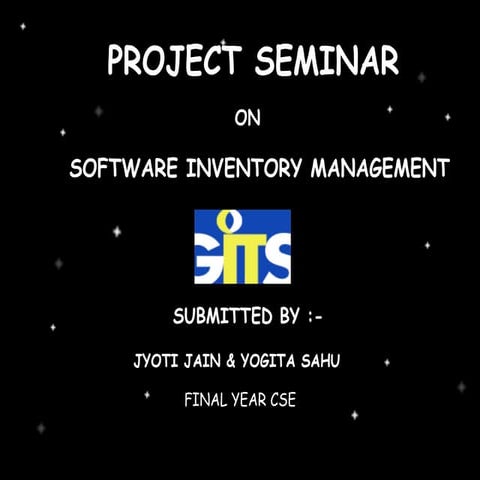 PROJECT SEMINAR

ON

SOFTWARE INVENTORY MANAGEMENT

GITS

SUBMITTED BY :-

JYOTI JAIN & YOGITA SAHU

FINAL YEAR CSE